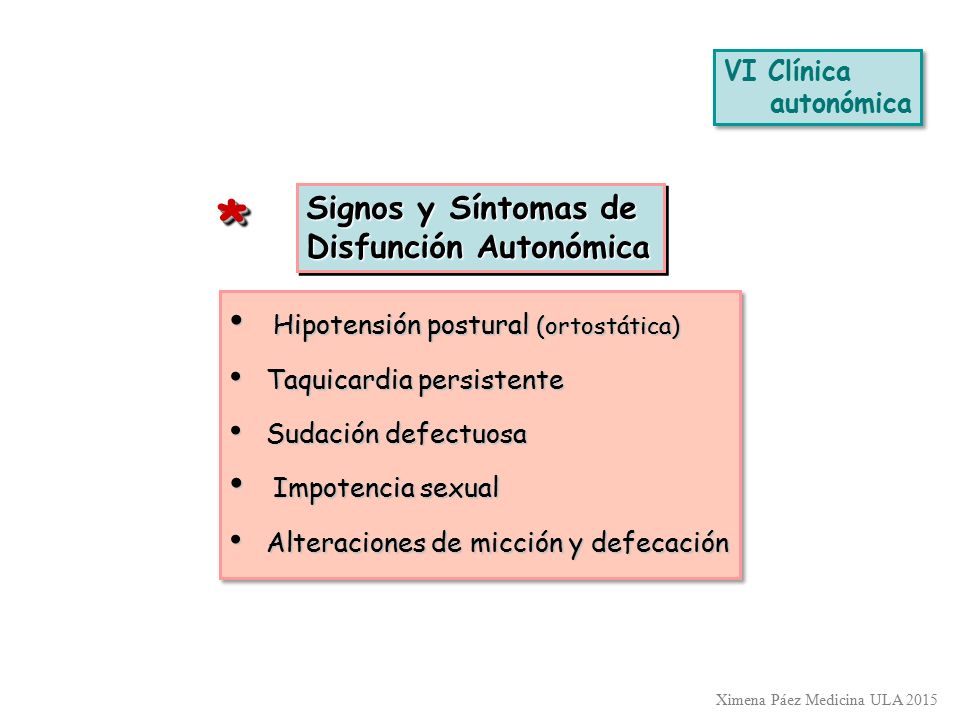 VI Clínica autonómica

*

Signos y Síntomas de Disfunción Autonómica

• Hipotensión postural (ortostática)
• Taquicardia persistente
• Sudación defectuosa
• Impotencia sexual
• Alteraciones de micción y defecación

Ximena Páez Medicina ULA 2015